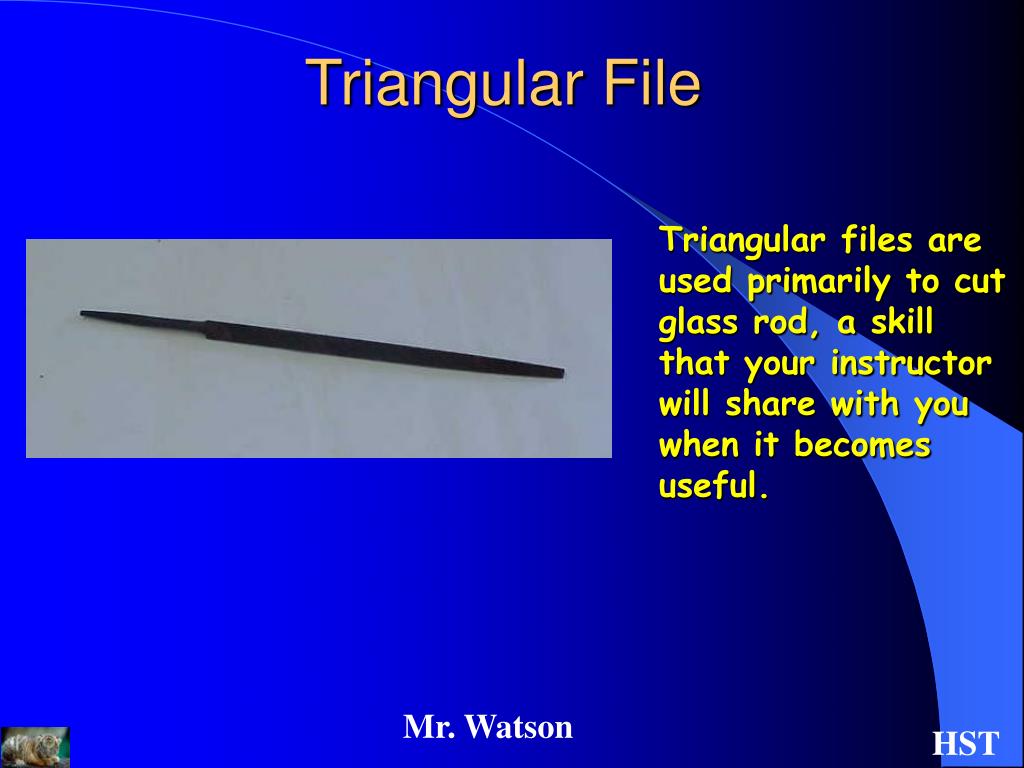 Triangular File

Triangular files are used primarily to cut glass rod, a skill that your instructor will share with you when it becomes useful.

Mr. Watson

HST